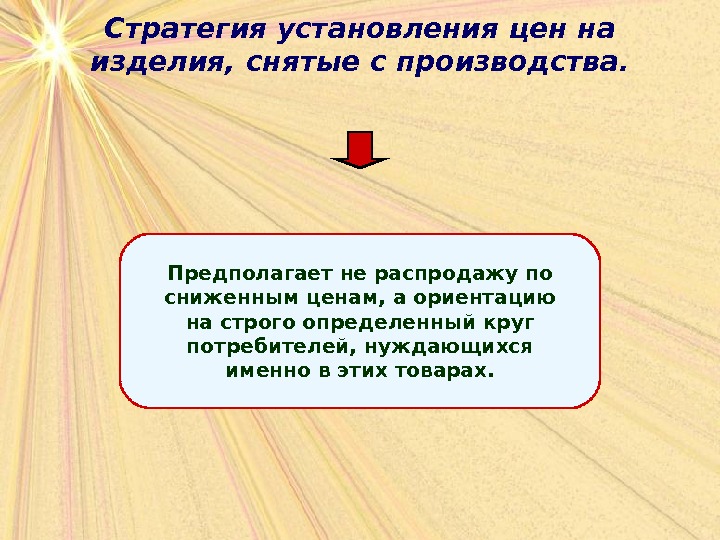 Стратегия установления цен на изделия, снятые с производства.

Предполагает не распродажу по сниженным ценам, а ориентацию на строго определенный круг потребителей, нуждающихся именно в этих товарах.